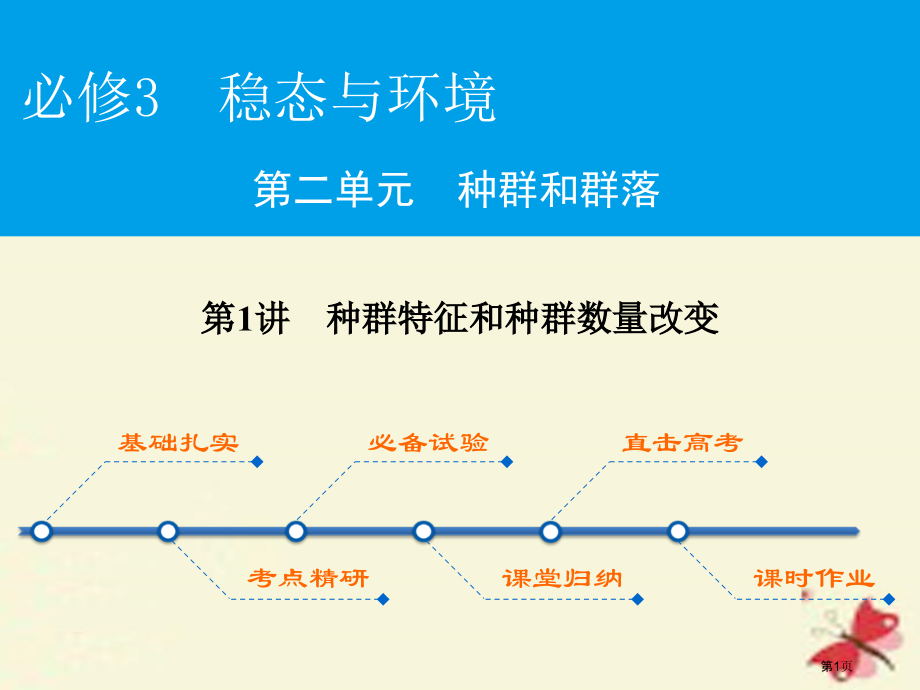 必修3 稳态与环境

第二单元 种群和群落

第1讲 种群特征和种群数量改变

基础扎实

必备试验

直击高考

考点精研

课堂归纳

课时作业

第1页